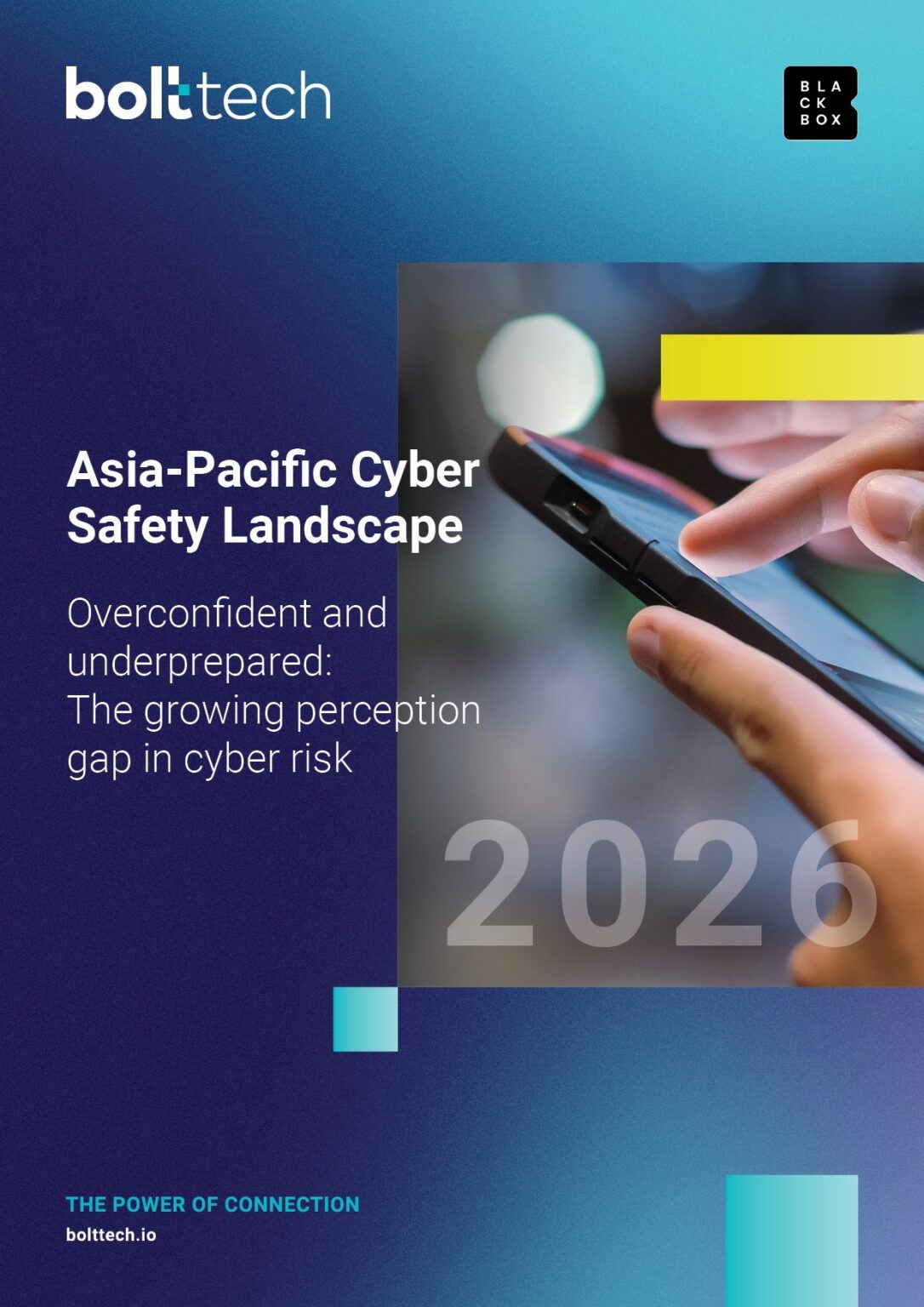 bolttech

BLA
CK
BOX

Asia-Pacific Cyber Safety Landscape

Overconfident and underprepared: The growing perception gap in cyber risk

2026

THE POWER OF CONNECTION
bolttech.io